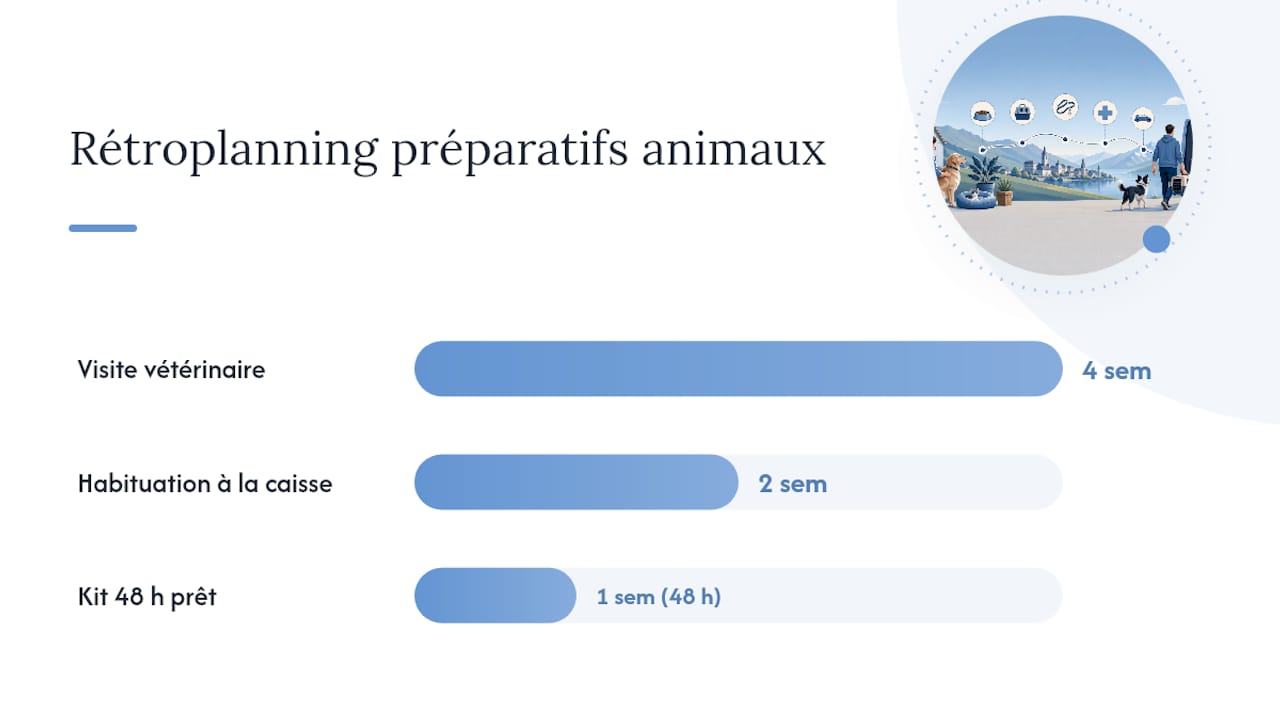 Rétroplanning préparatifs animaux

Visite vétérinaire
4 sem

Habituation à la caisse
2 sem

Kit 48 h prêt
1 sem (48 h)